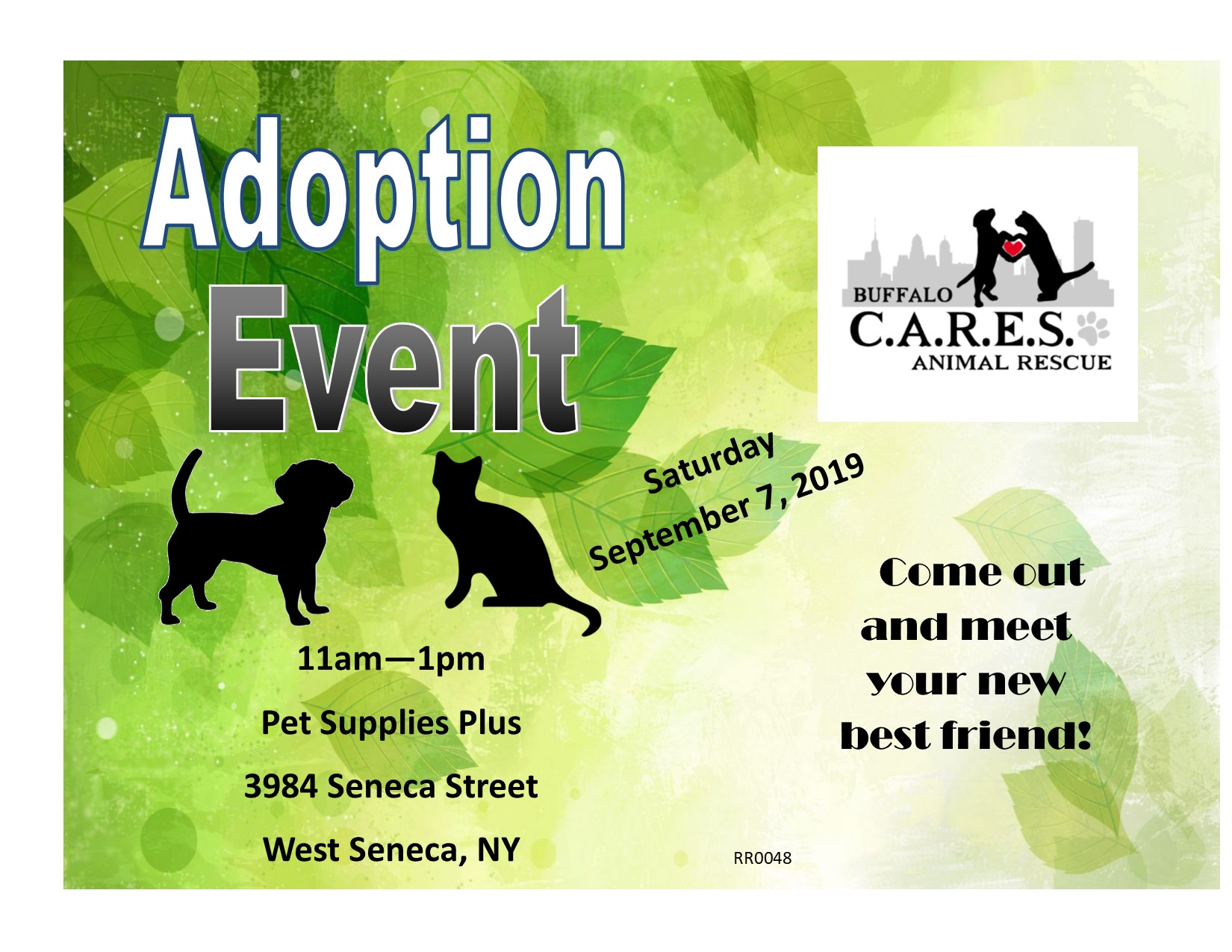 Adoption Event

BUFFALO C.A.R.E.S. ANIMAL RESCUE

Saturday September 7, 2019

Come out and meet your new best friend!

11am—1pm

Pet Supplies Plus

3984 Seneca Street

West Seneca, NY

RR0048